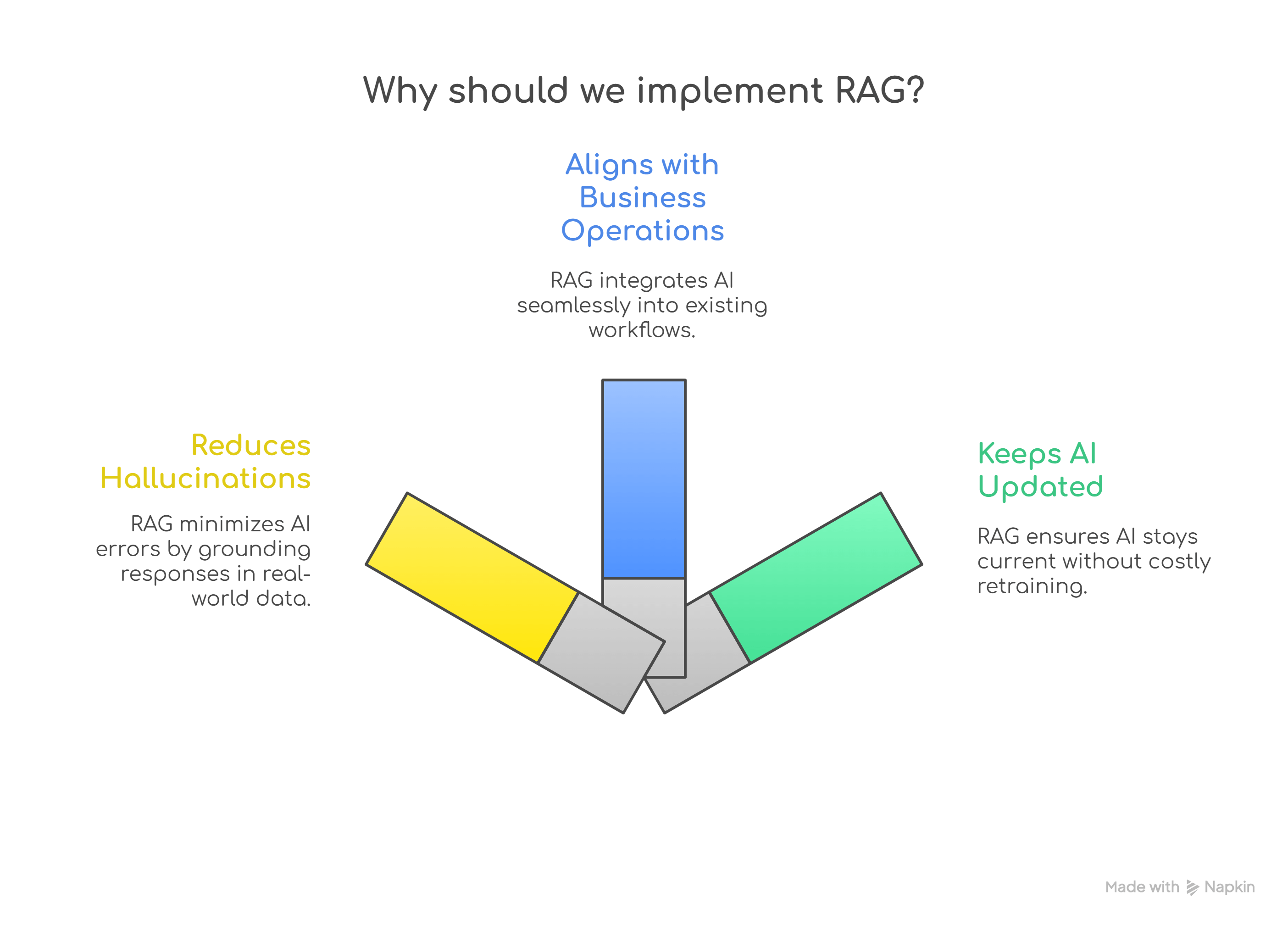 Why should we implement RAG?

Aligns with Business Operations

RAG integrates AI seamlessly into existing workflows.

Reduces Hallucinations

RAG minimizes AI errors by grounding responses in real-world data.

Keeps AI Updated

RAG ensures AI stays current without costly retraining.

Made with Napkin